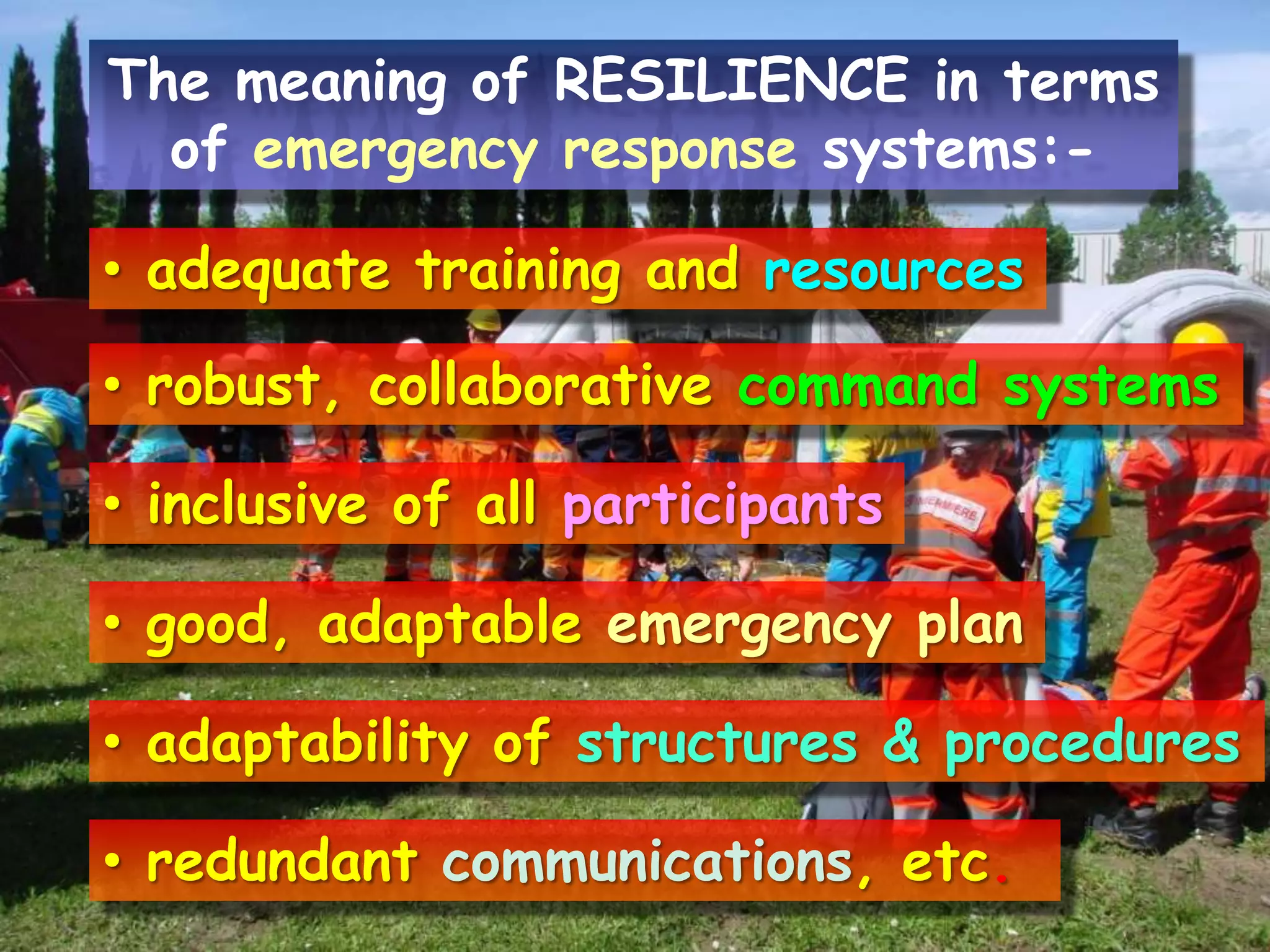 The meaning of RESILIENCE in terms of emergency response systems:-

• adequate training and resources

• robust, collaborative command systems

• inclusive of all participants

• good, adaptable emergency plan

• adaptability of structures & procedures

• redundant communications, etc.